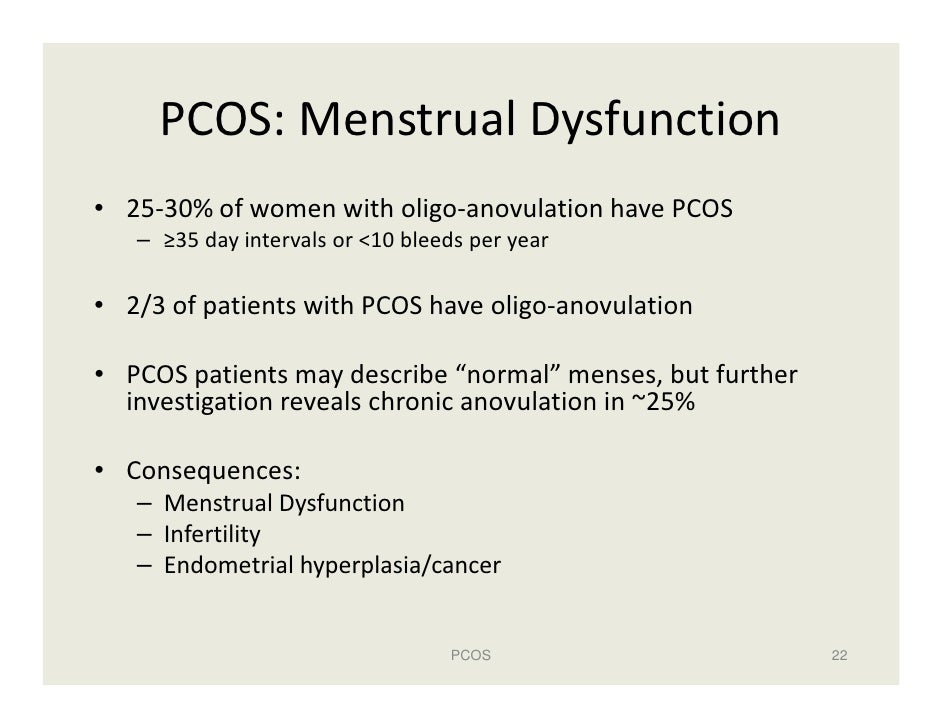 PCOS: Menstrual Dysfunction

• 25-30% of women with oligo-anovulation have PCOS
  – ≥35 day intervals or <10 bleeds per year

• 2/3 of patients with PCOS have oligo-anovulation

• PCOS patients may describe “normal” menses, but further investigation reveals chronic anovulation in ~25%

• Consequences:
  – Menstrual Dysfunction
  – Infertility
  – Endometrial hyperplasia/cancer

PCOS

22